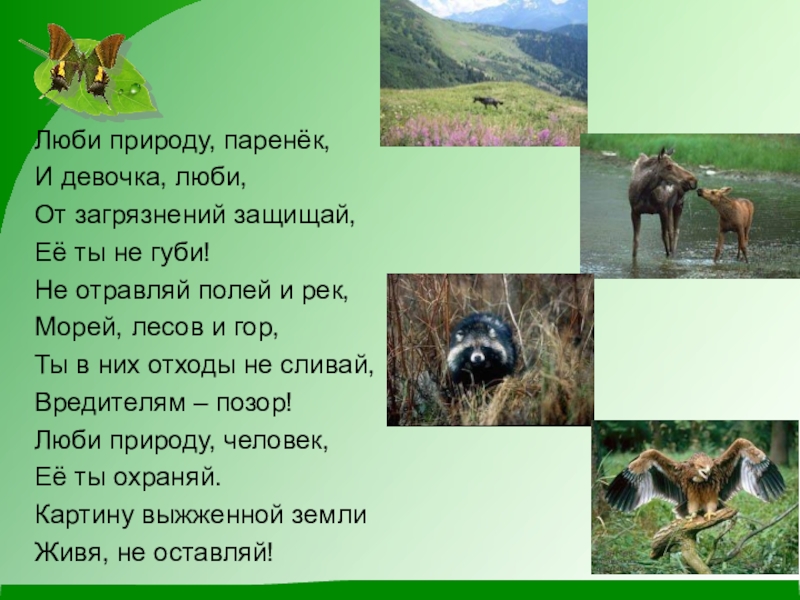 Люби природу, паренёк,
И девочка, люби,
От загрязнений защищай,
Её ты не губи!
Не отравляй полей и рек,
Морей, лесов и гор,
Ты в них отходы не сливай,
Вредителям – позор!
Люби природу, человек,
Её ты охраняй.
Картину выжженной земли
Живя, не оставляй!